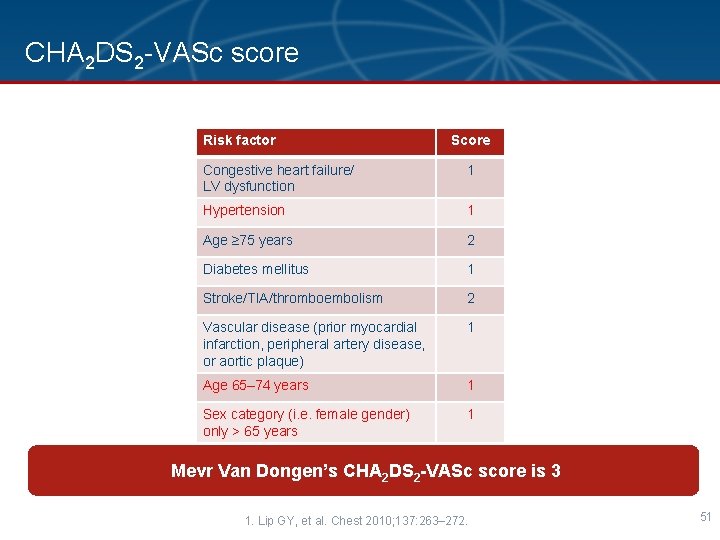 $CHA_2DS_2$-VASc score

| Risk factor | Score |
|---|---|
| Congestive heart failure/ LV dysfunction | 1 |
| Hypertension | 1 |
| Age ≥75 years | 2 |
| Diabetes mellitus | 1 |
| Stroke/TIA/thromboembolism | 2 |
| Vascular disease (prior myocardial infarction, peripheral artery disease, or aortic plaque) | 1 |
| Age 65–74 years | 1 |
| Sex category (i.e. female gender) only > 65 years | 1 |

Mevr Van Dongen's $CHA_2DS_2$-VASc score is 3

1. Lip GY, et al. Chest 2010;137:263–272.

51